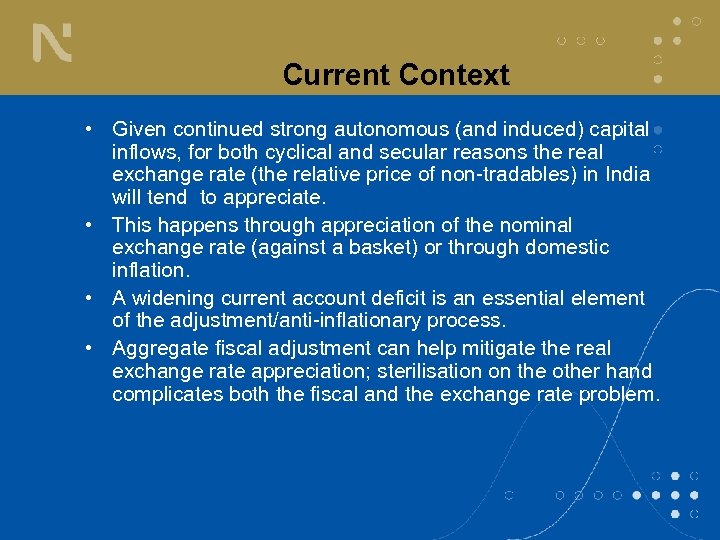 N

Current Context

• Given continued strong autonomous (and induced) capital inflows, for both cyclical and secular reasons the real exchange rate (the relative price of non-tradables) in India will tend to appreciate.

• This happens through appreciation of the nominal exchange rate (against a basket) or through domestic inflation.

• A widening current account deficit is an essential element of the adjustment/anti-inflationary process.

• Aggregate fiscal adjustment can help mitigate the real exchange rate appreciation; sterilisation on the other hand complicates both the fiscal and the exchange rate problem.